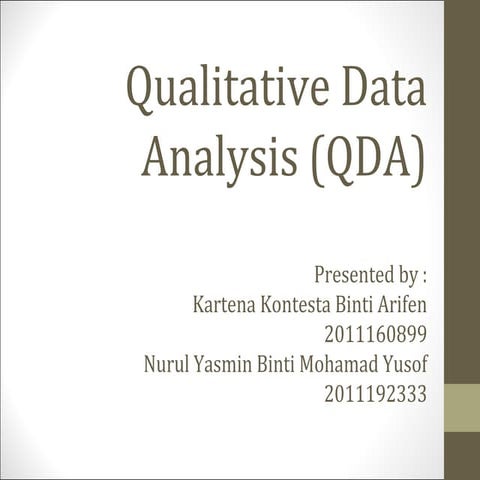 Qualitative Data Analysis (QDA)

Presented by :
Kartena Kontesta Binti Arifen
2011160899
Nurul Yasmin Binti Mohamad Yusof
2011192333